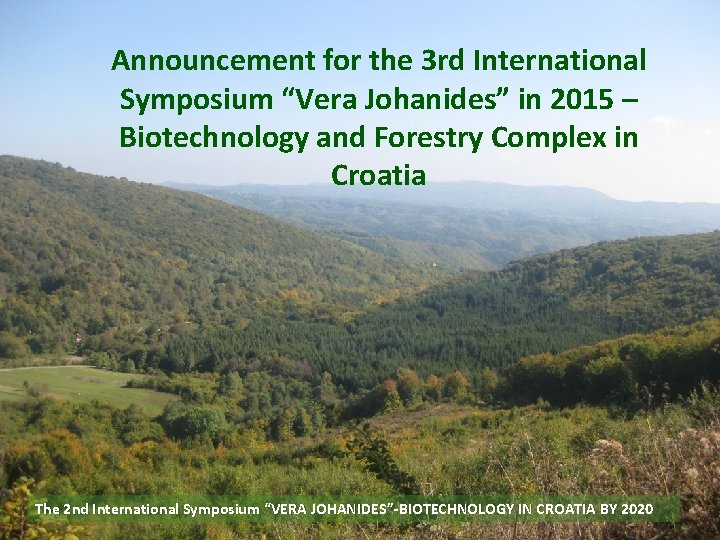 Announcement for the 3rd International Symposium “Vera Johanides” in 2015 – Biotechnology and Forestry Complex in Croatia

The 2nd International Symposium “VERA JOHANIDES”-BIOTECHNOLOGY IN CROATIA BY 2020